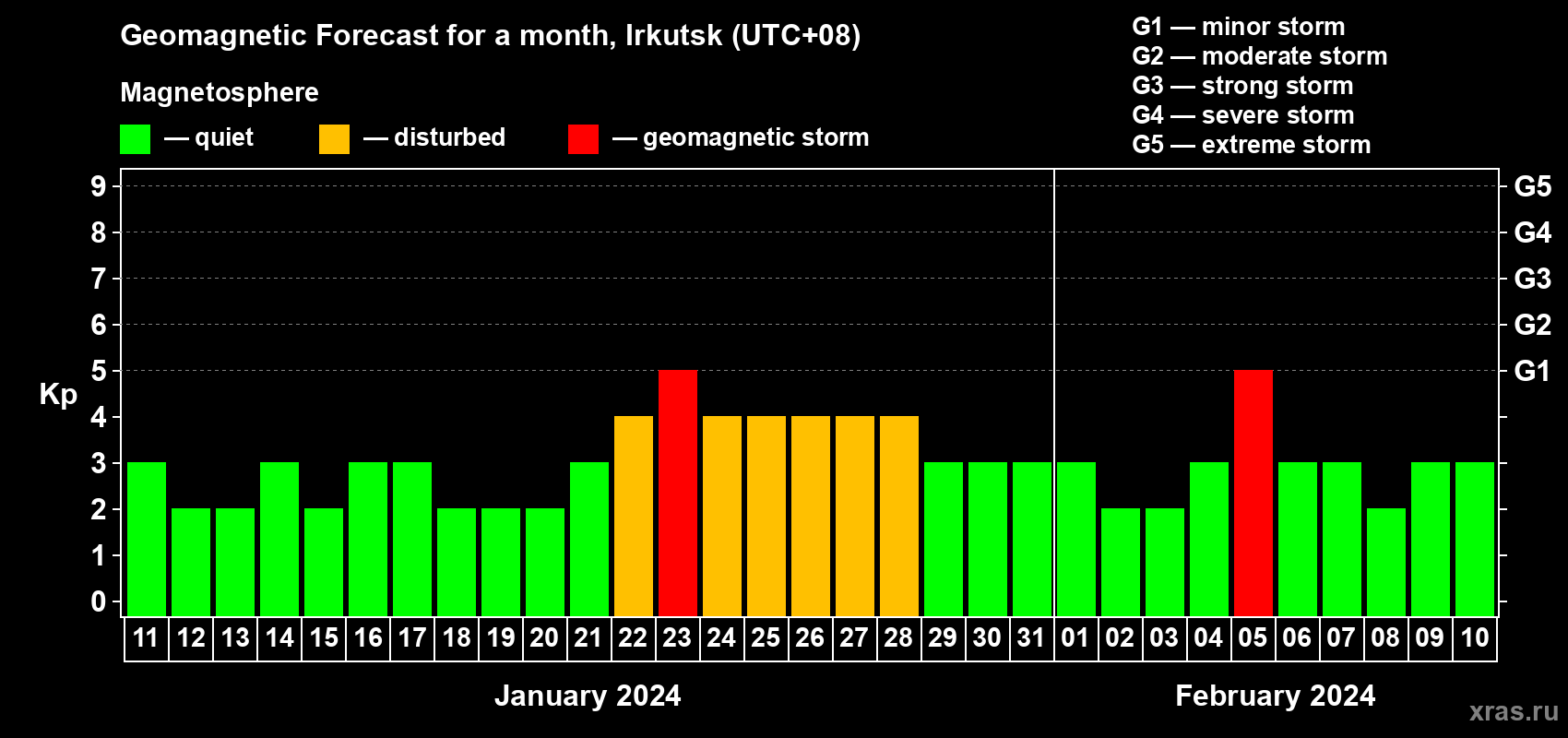 Geomagnetic Forecast for a month, Irkutsk (UTC+08)

Magnetosphere

— quiet — disturbed — geomagnetic storm

G1 — minor storm
G2 — moderate storm
G3 — strong storm
G4 — severe storm
G5 — extreme storm

Kp

9 8 7 6 5 4 3 2 1 0

G5 G4 G3 G2 G1

11 12 13 14 15 16 17 18 19 20 21 22 23 24 25 26 27 28 29 30 31 01 02 03 04 05 06 07 08 09 10

January 2024

February 2024

xras.ru